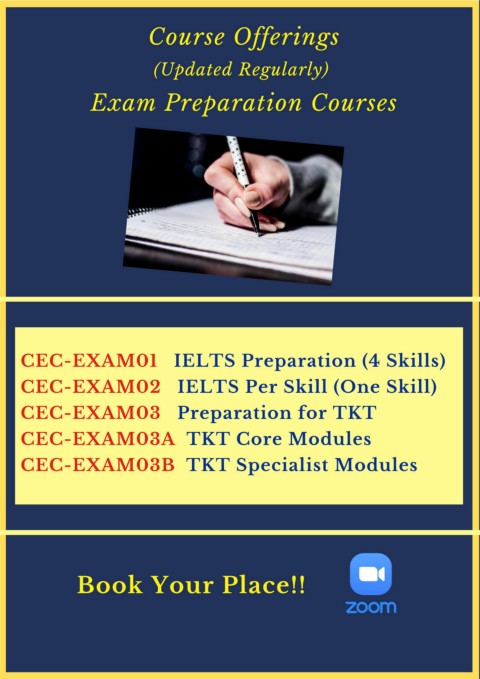 Course Offerings
(Updated Regularly)
Exam Preparation Courses

CEC-EXAM01 IELTS Preparation (4 Skills)
CEC-EXAM02 IELTS Per Skill (One Skill)
CEC-EXAM03 Preparation for TKT
CEC-EXAM03A TKT Core Modules
CEC-EXAM03B TKT Specialist Modules

Book Your Place!!

zoom